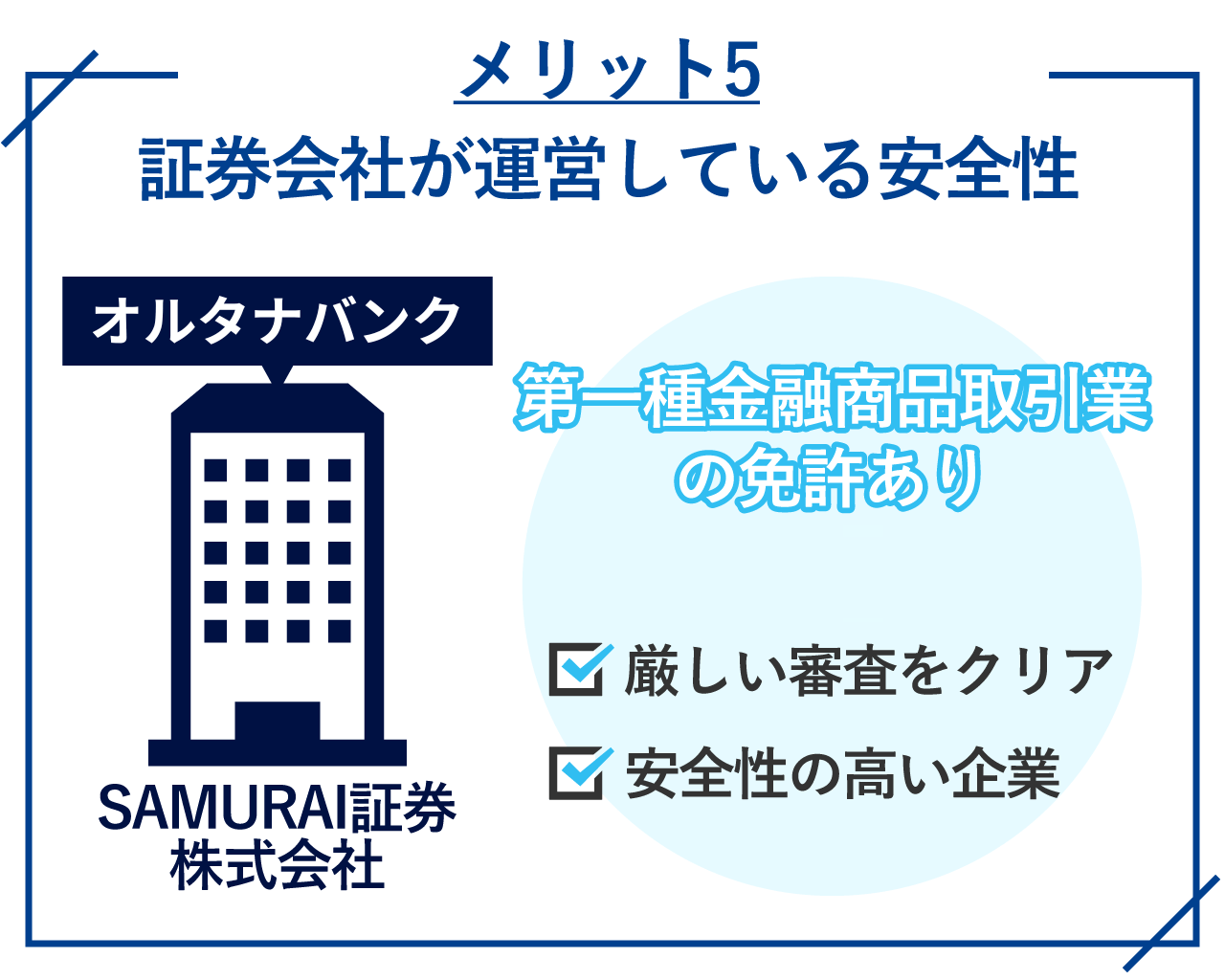 メリット5
証券会社が運営している安全性

オルタナバンク

SAMURAI証券
株式会社

第一種金融商品取引業
の免許あり

厳しい審査をクリア
安全性の高い企業